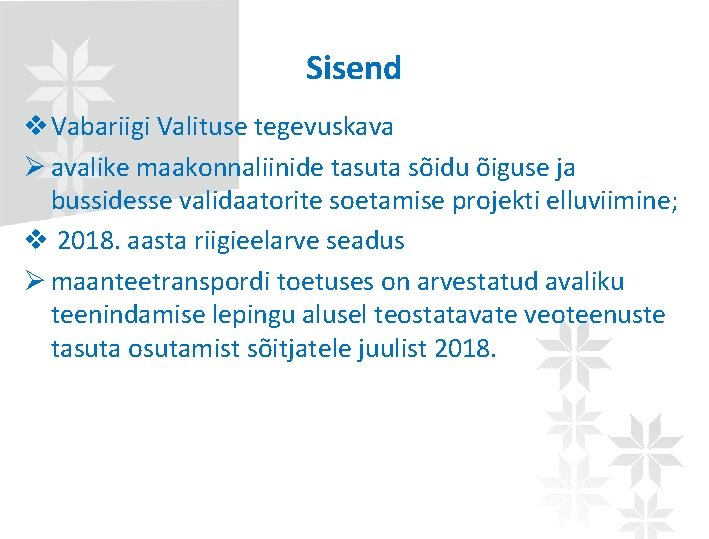 Sisend

❖ Vabariigi Valituse tegevuskava

➢ avalike maakonnaliinide tasuta sõidu õiguse ja bussidesse validaatorite soetamise projekti elluviimine;

❖ 2018. aasta riigieelarve seadus

➢ maanteetranspordi toetuses on arvestatud avaliku teenindamise lepingu alusel teostatavate veoteenuste tasuta osutamist sõitjatele juulist 2018.